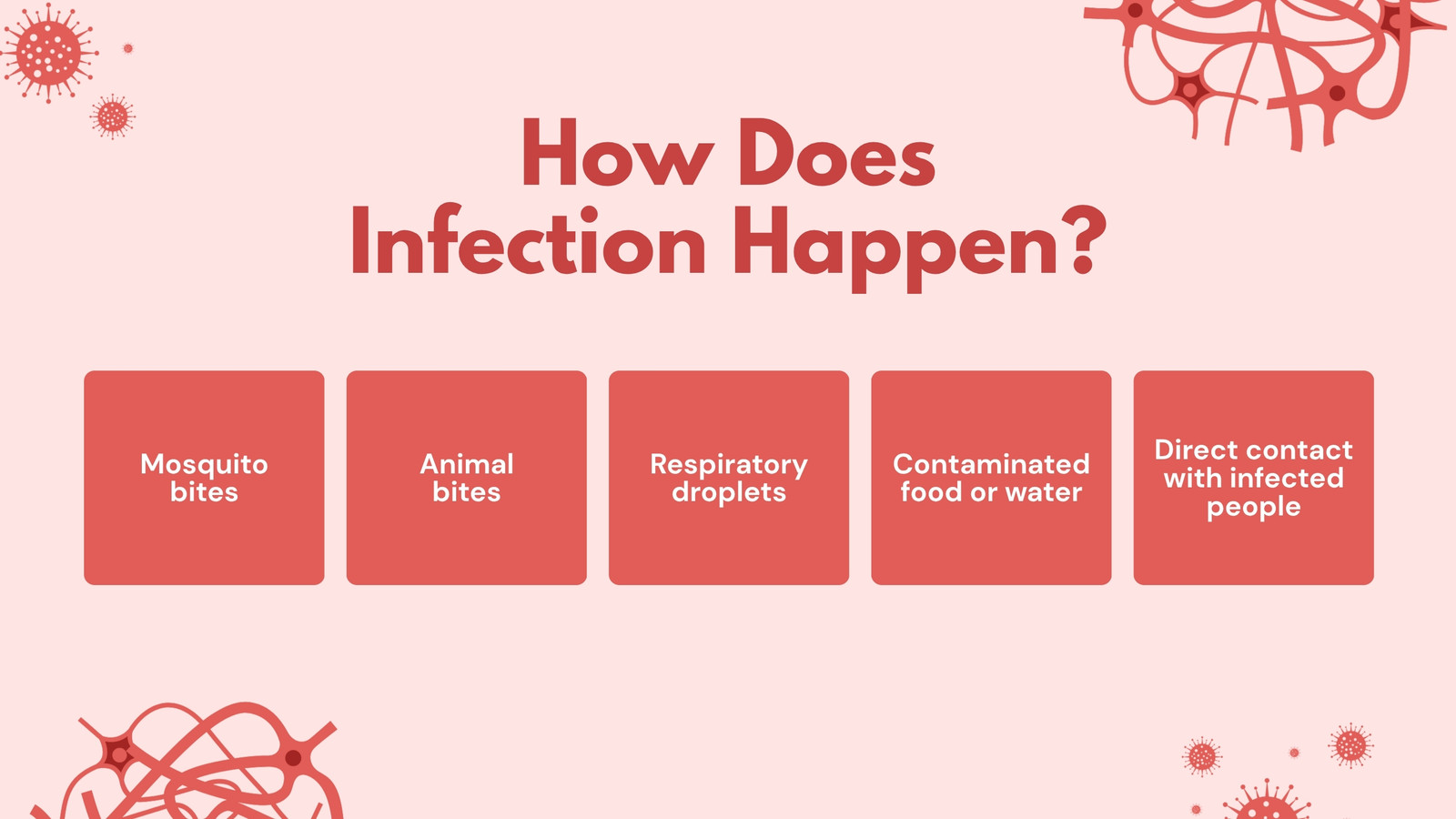 How Does Infection Happen?

Mosquito bites

Animal bites

Respiratory droplets

Contaminated food or water

Direct contact with infected people